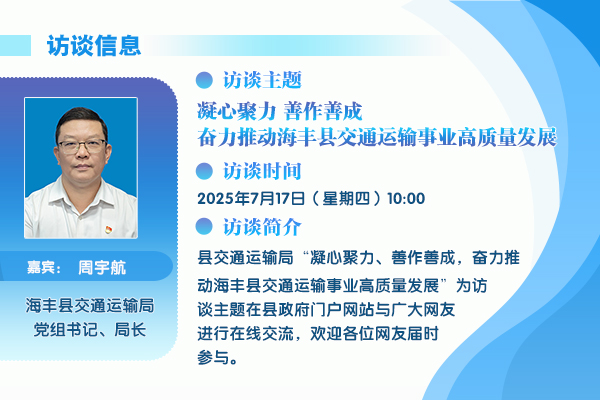 访谈信息

嘉宾： 周宇航

海丰县交通运输局
党组书记、局长

访谈主题

凝心聚力 善作善成
奋力推动海丰县交通运输事业高质量发展

访谈时间

2025年7月17日（星期四）10:00

访谈简介

县交通运输局“凝心聚力、善作善成，奋力推动海丰县交通运输事业高质量发展”为访谈主题在县政府门户网站与广大网友进行在线交流，欢迎各位网友届时参与。